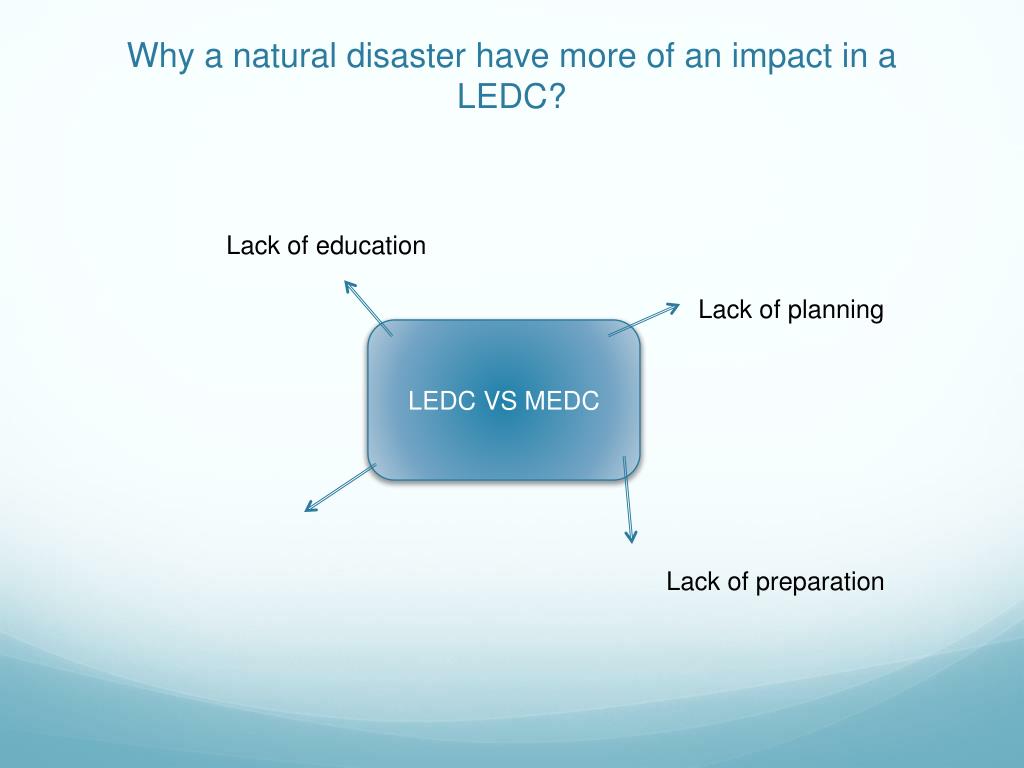 Why a natural disaster have more of an impact in a LEDC?

Lack of education

Lack of planning

LEDC VS MEDC

Lack of preparation